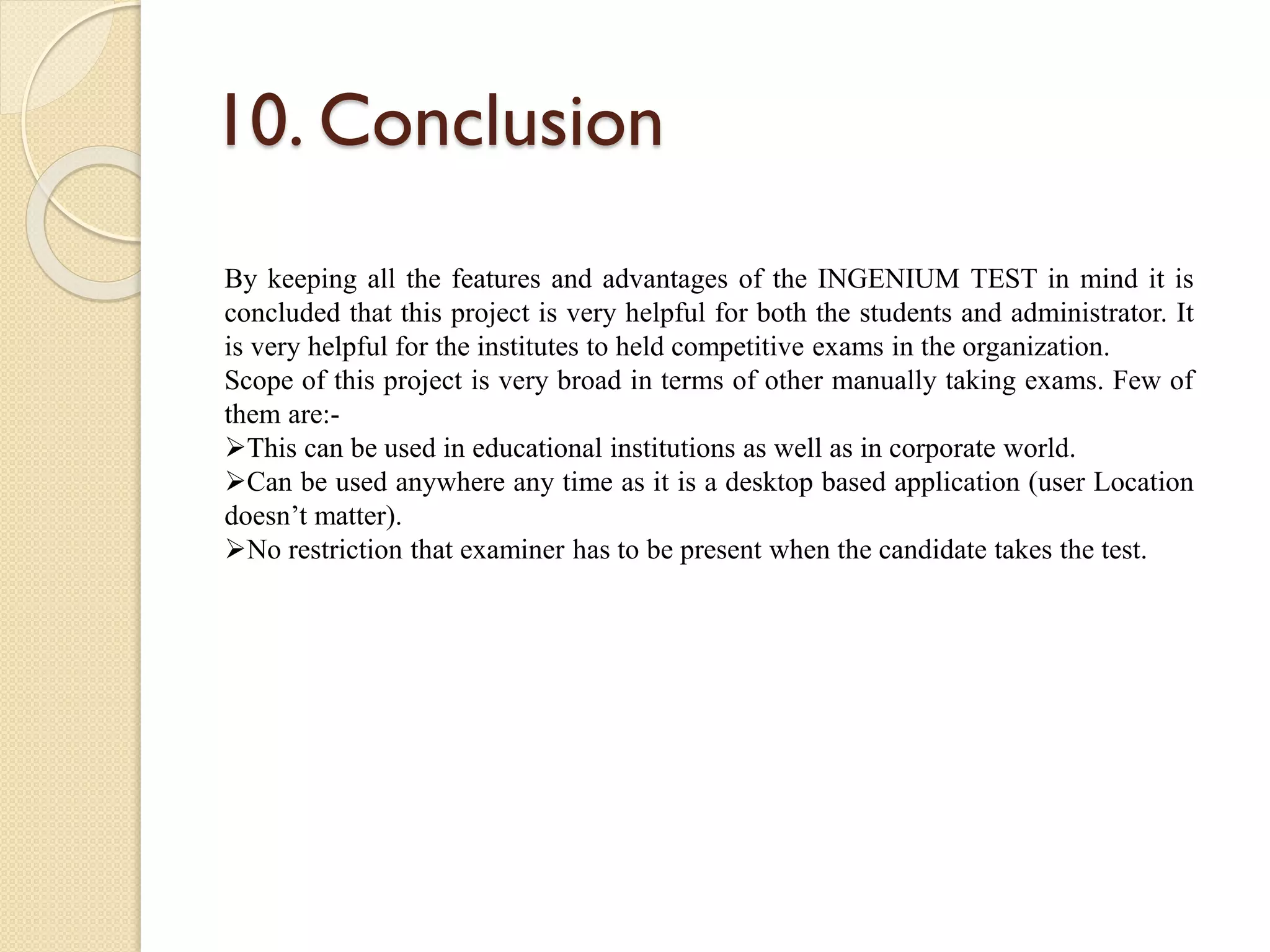 10. Conclusion

By keeping all the features and advantages of the INGENIUM TEST in mind it is concluded that this project is very helpful for both the students and administrator. It is very helpful for the institutes to held competitive exams in the organization.
Scope of this project is very broad in terms of other manually taking exams. Few of them are:-
➢This can be used in educational institutions as well as in corporate world.
➢Can be used anywhere any time as it is a desktop based application (user Location doesn’t matter).
➢No restriction that examiner has to be present when the candidate takes the test.